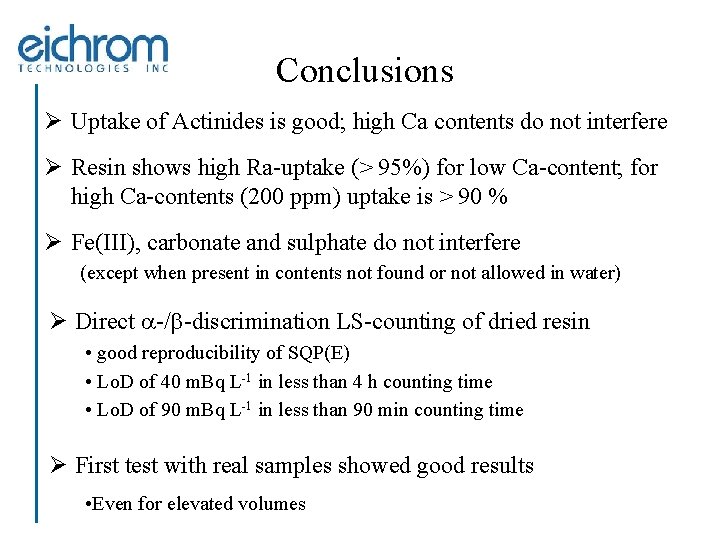 eichrom
TECHNOLOGIES INC

Conclusions

➢ Uptake of Actinides is good; high Ca contents do not interfere

➢ Resin shows high Ra-uptake (> 95%) for low Ca-content; for high Ca-contents (200 ppm) uptake is > 90 %

➢ Fe(III), carbonate and sulphate do not interfere
(except when present in contents not found or not allowed in water)

➢ Direct $\alpha$-/$\beta$-discrimination LS-counting of dried resin
• good reproducibility of SQP(E)
• LoD of 40 mBq $L^{-1}$ in less than 4 h counting time
• LoD of 90 mBq $L^{-1}$ in less than 90 min counting time

➢ First test with real samples showed good results
•Even for elevated volumes